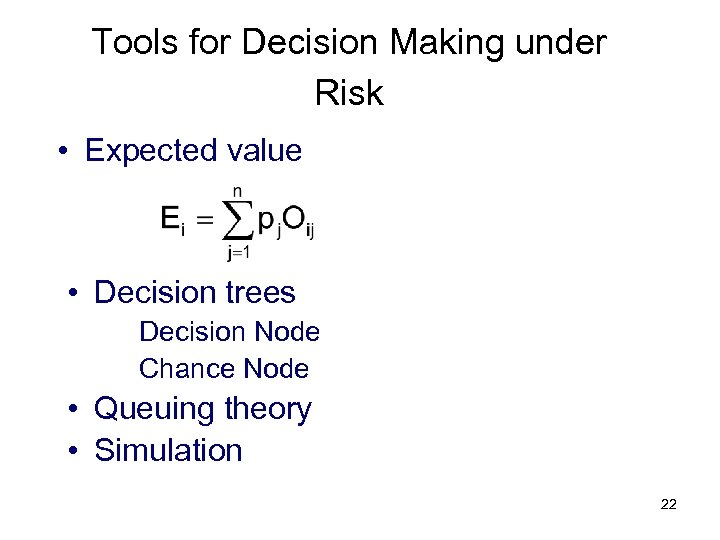 Tools for Decision Making under Risk

• Expected value

$E_i = \sum_{j=1}^{n} p_j O_{ij}$

• Decision trees
Decision Node
Chance Node
• Queuing theory
• Simulation

22